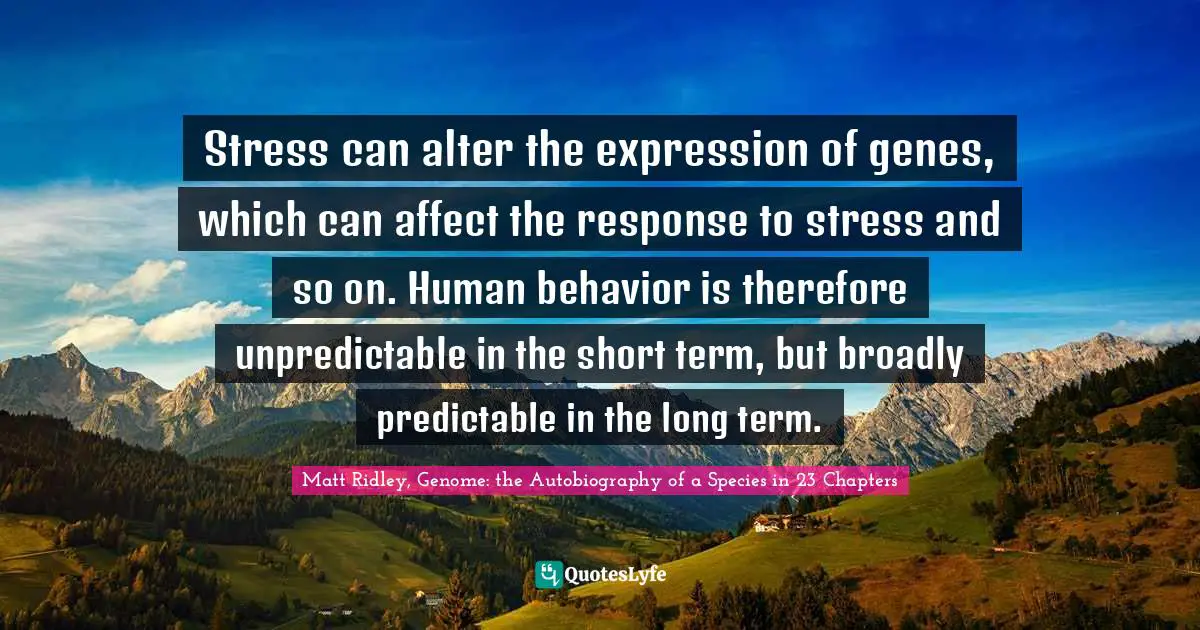 Stress can alter the expression of genes, which can affect the response to stress and so on. Human behavior is therefore unpredictable in the short term, but broadly predictable in the long term.

Matt Ridley, Genome: the Autobiography of a Species in 23 Chapters

QuotesLyfe